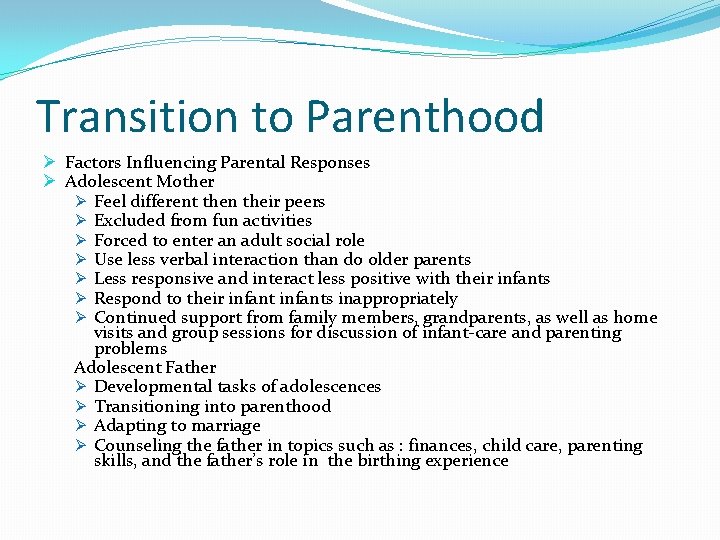 Transition to Parenthood

➢ Factors Influencing Parental Responses
➢ Adolescent Mother
➢ Feel different then their peers
➢ Excluded from fun activities
➢ Forced to enter an adult social role
➢ Use less verbal interaction than do older parents
➢ Less responsive and interact less positive with their infants
➢ Respond to their infant infants inappropriately
➢ Continued support from family members, grandparents, as well as home visits and group sessions for discussion of infant-care and parenting problems

Adolescent Father
➢ Developmental tasks of adolescences
➢ Transitioning into parenthood
➢ Adapting to marriage
➢ Counseling the father in topics such as : finances, child care, parenting skills, and the father's role in the birthing experience